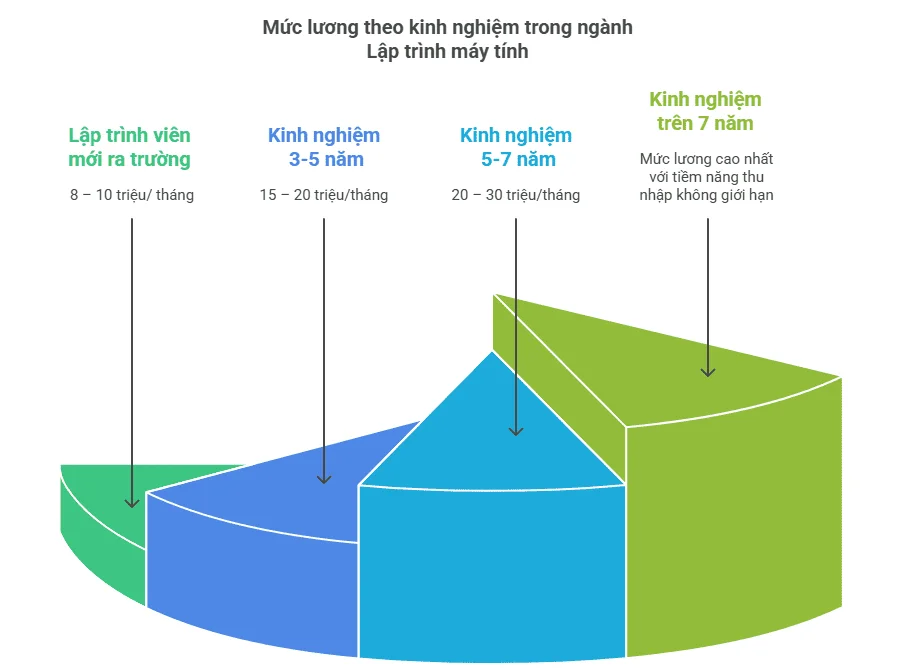 Mức lương theo kinh nghiệm trong ngành
Lập trình máy tính

Lập trình viên mới ra trường

8 – 10 triệu/ tháng

Kinh nghiệm 3-5 năm

15 – 20 triệu/tháng

Kinh nghiệm 5-7 năm

20 – 30 triệu/tháng

Kinh nghiệm trên 7 năm

Mức lương cao nhất với tiềm năng thu nhập không giới hạn